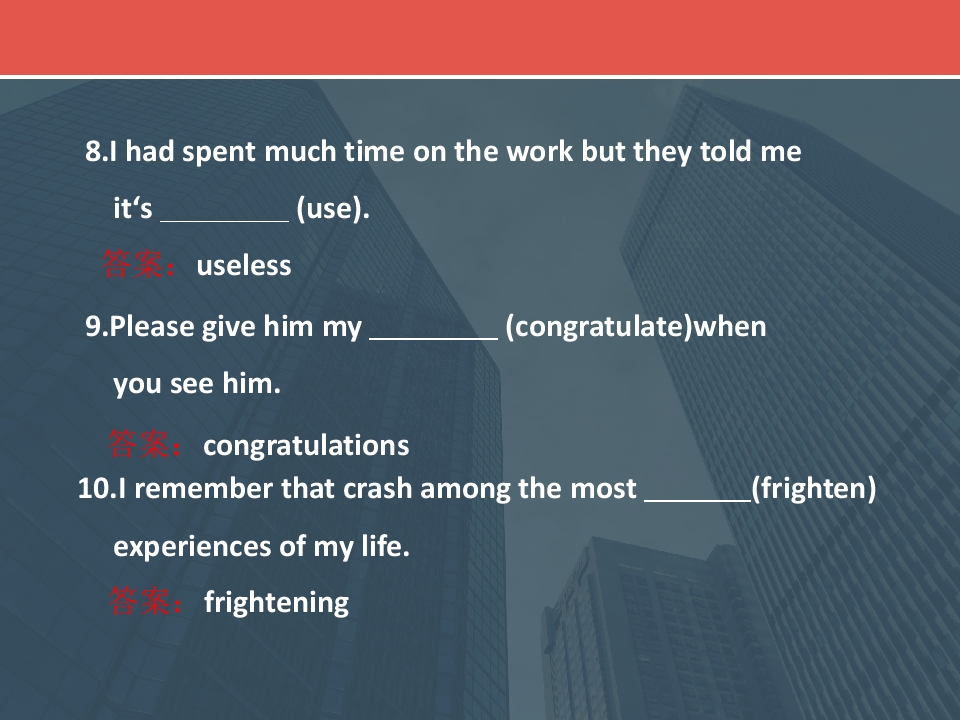 8.I had spent much time on the work but they told me it's ____ (use).

答案：useless

9.Please give him my ____ (congratulate)when you see him.

答案：congratulations

10.I remember that crash among the most ____(frighten) experiences of my life.

答案：frightening